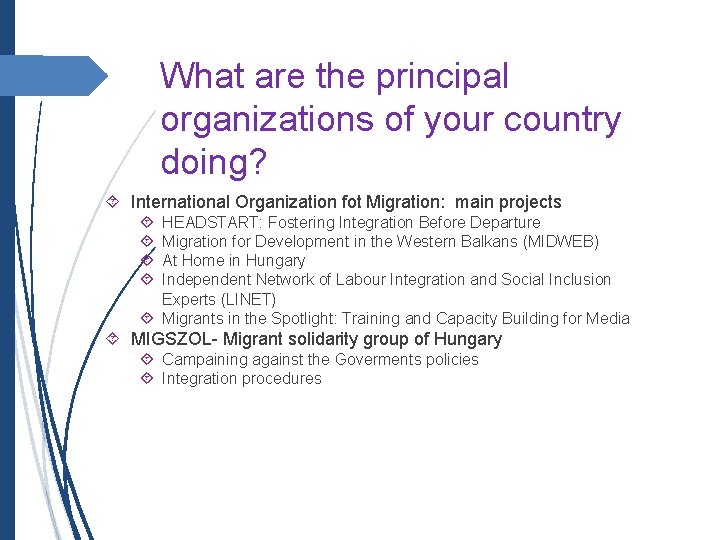 What are the principal organizations of your country doing?

International Organization fot Migration: main projects

HEADSTART: Fostering Integration Before Departure

Migration for Development in the Western Balkans (MIDWEB)

At Home in Hungary

Independent Network of Labour Integration and Social Inclusion Experts (LINET)

Migrants in the Spotlight: Training and Capacity Building for Media

MIGSZOL- Migrant solidarity group of Hungary

Campaining against the Goverments policies

Integration procedures